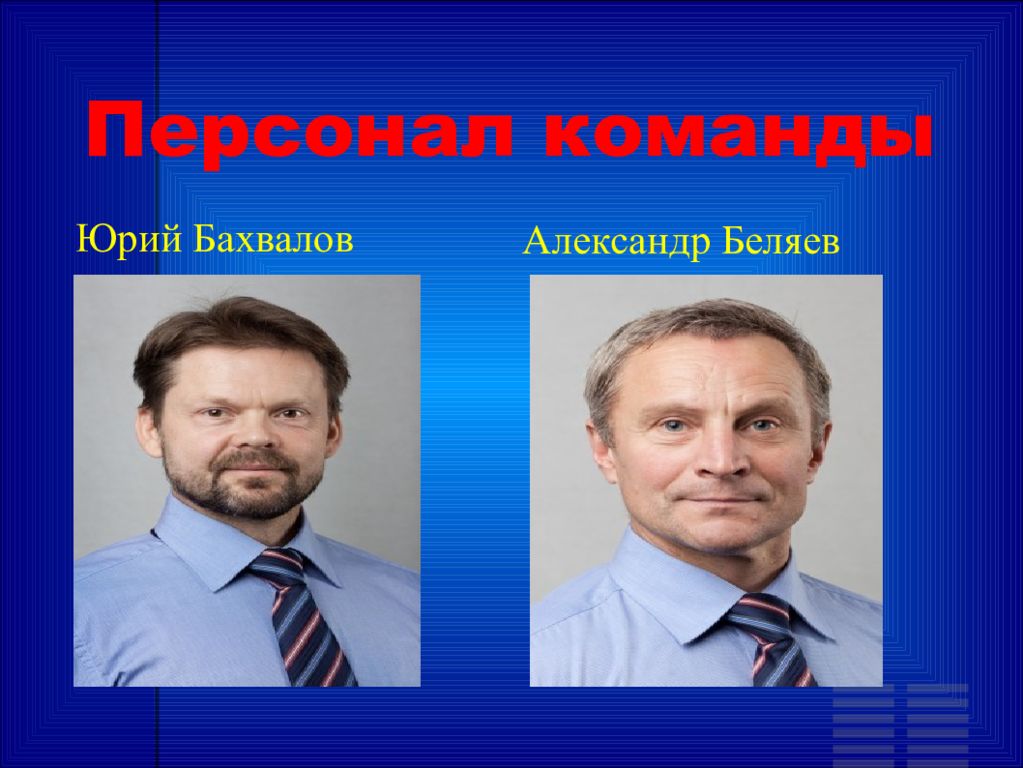 Персонал команды

Юрий Бахвалов

Александр Беляев